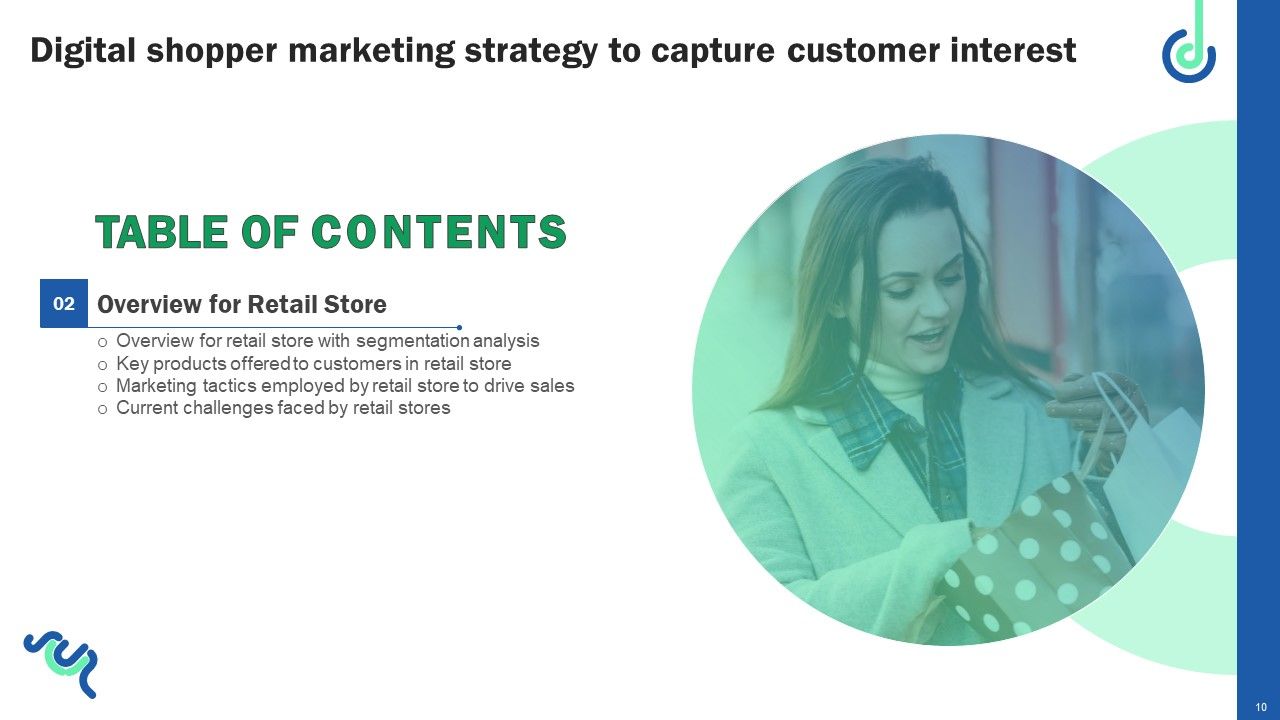 Digital shopper marketing strategy to capture customer interest

TABLE OF CONTENTS

02 Overview for Retail Store

o Overview for retail store with segmentation analysis
o Key products offered to customers in retail store
o Marketing tactics employed by retail store to drive sales
o Current challenges faced by retail stores

10